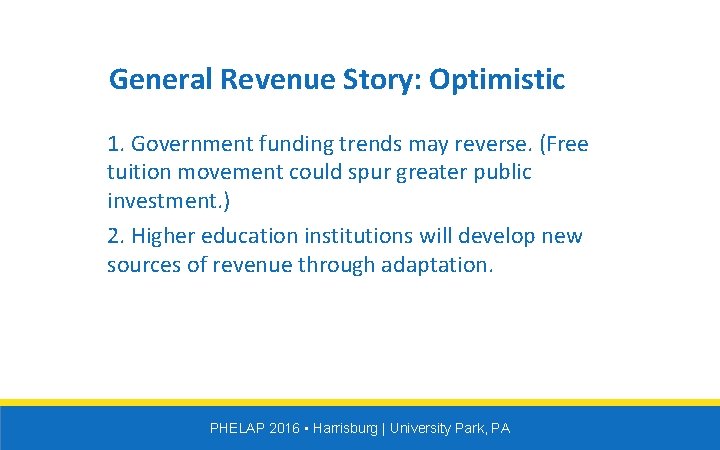 General Revenue Story: Optimistic

1. Government funding trends may reverse. (Free tuition movement could spur greater public investment.)

2. Higher education institutions will develop new sources of revenue through adaptation.

PHELAP 2016 ▪ Harrisburg | University Park, PA